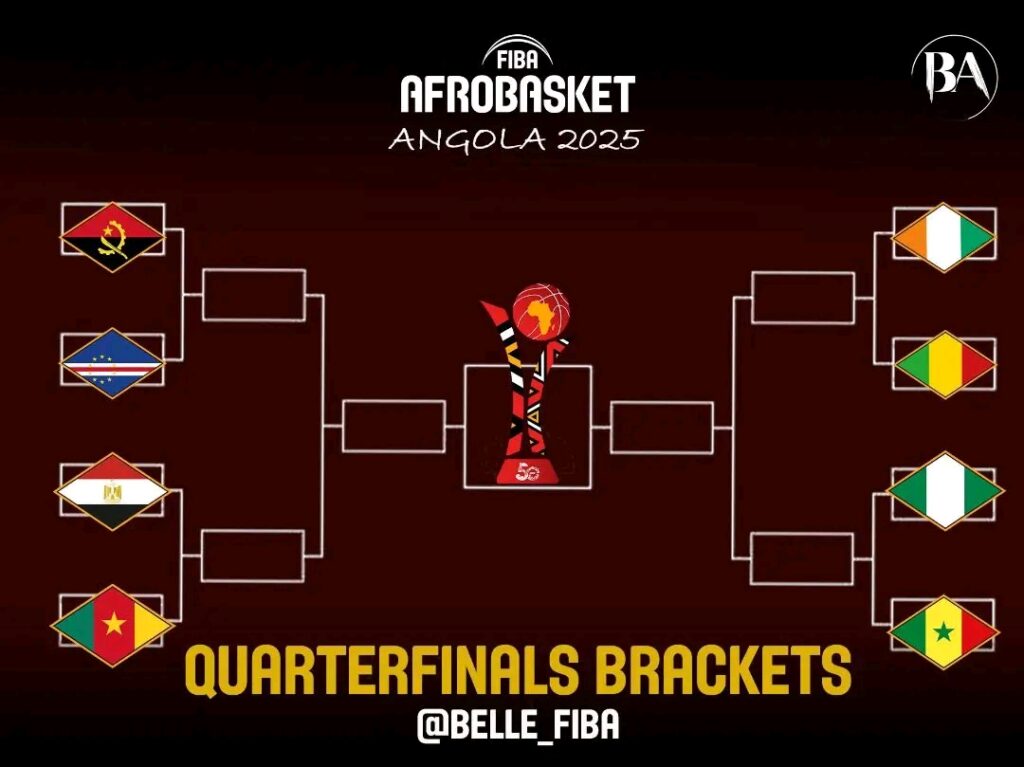 FIBA
AFROBASKET
ANGOLA 2025

BA

50

QUARTERFINALS BRACKETS
@BELLE_FIBA